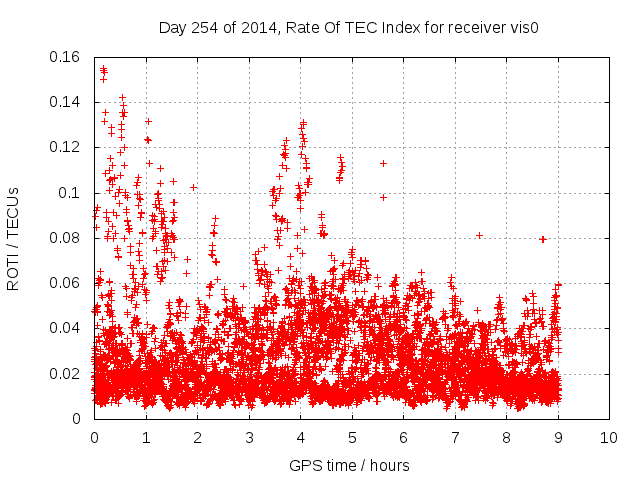 Day 254 of 2014, Rate Of TEC Index for receiver vis0

ROTI / TECUs

0.16
0.14
0.12
0.1
0.08
0.06
0.04
0.02
0

0 1 2 3 4 5 6 7 8 9 10

GPS time / hours